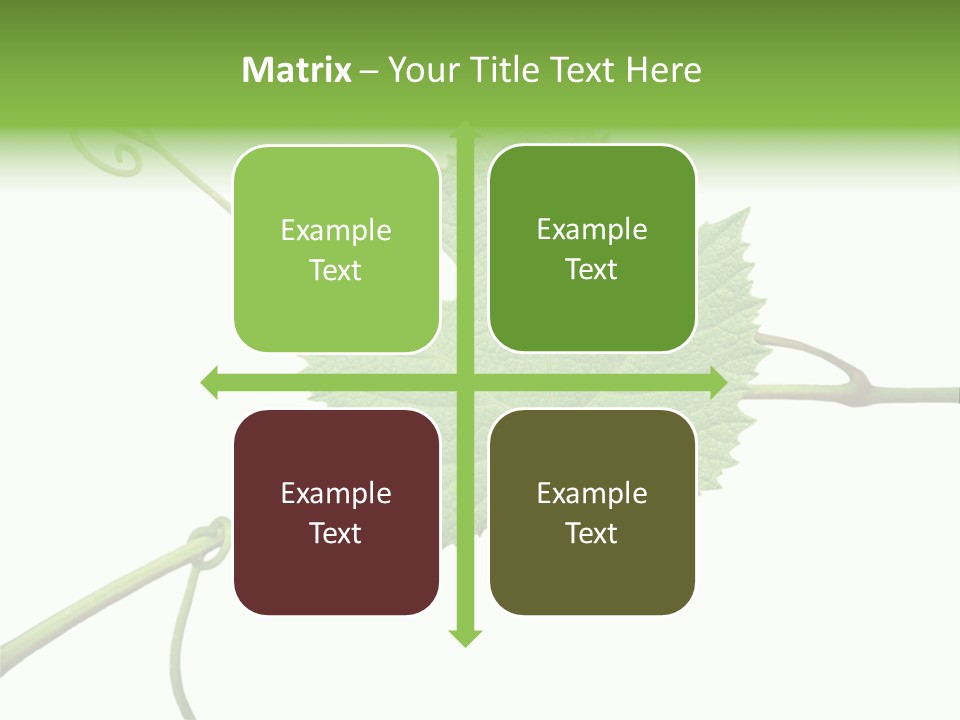 Matrix – Your Title Text Here

Example Text

Example Text

Example Text

Example Text